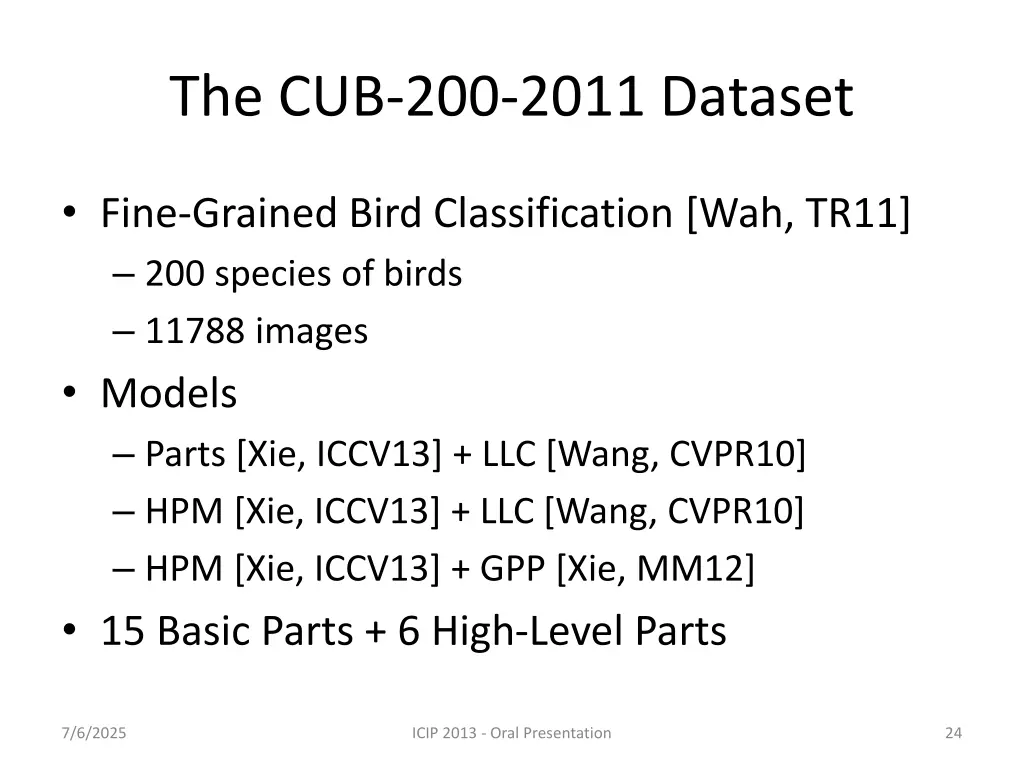 The CUB-200-2011 Dataset

• Fine-Grained Bird Classification [Wah, TR11]
– 200 species of birds
– 11788 images
• Models
– Parts [Xie, ICCV13] + LLC [Wang, CVPR10]
– HPM [Xie, ICCV13] + LLC [Wang, CVPR10]
– HPM [Xie, ICCV13] + GPP [Xie, MM12]
• 15 Basic Parts + 6 High-Level Parts

7/6/2025

ICIP 2013 - Oral Presentation

24